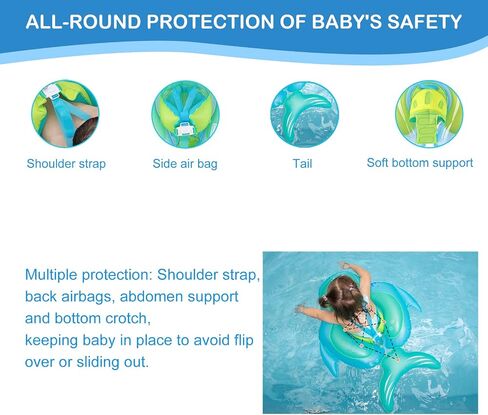 ALL-ROUND PROTECTION OF BABY'S SAFETY

Shoulder strap

Side air bag

Tail

Soft bottom support

Multiple protection: Shoulder strap, back airbags, abdomen support and bottom crotch,
keeping baby in place to avoid flip over or sliding out.